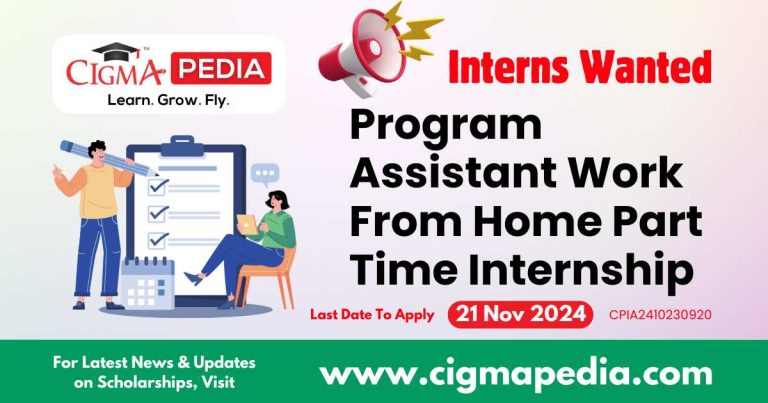 CIGMA PEDIA
Learn. Grow. Fly.

Interns Wanted

Program Assistant Work From Home Part Time Internship

Last Date To Apply 21 Nov 2024 CPIA2410230920

For Latest News & Updates on Scholarships, Visit

www.cigmapedia.com